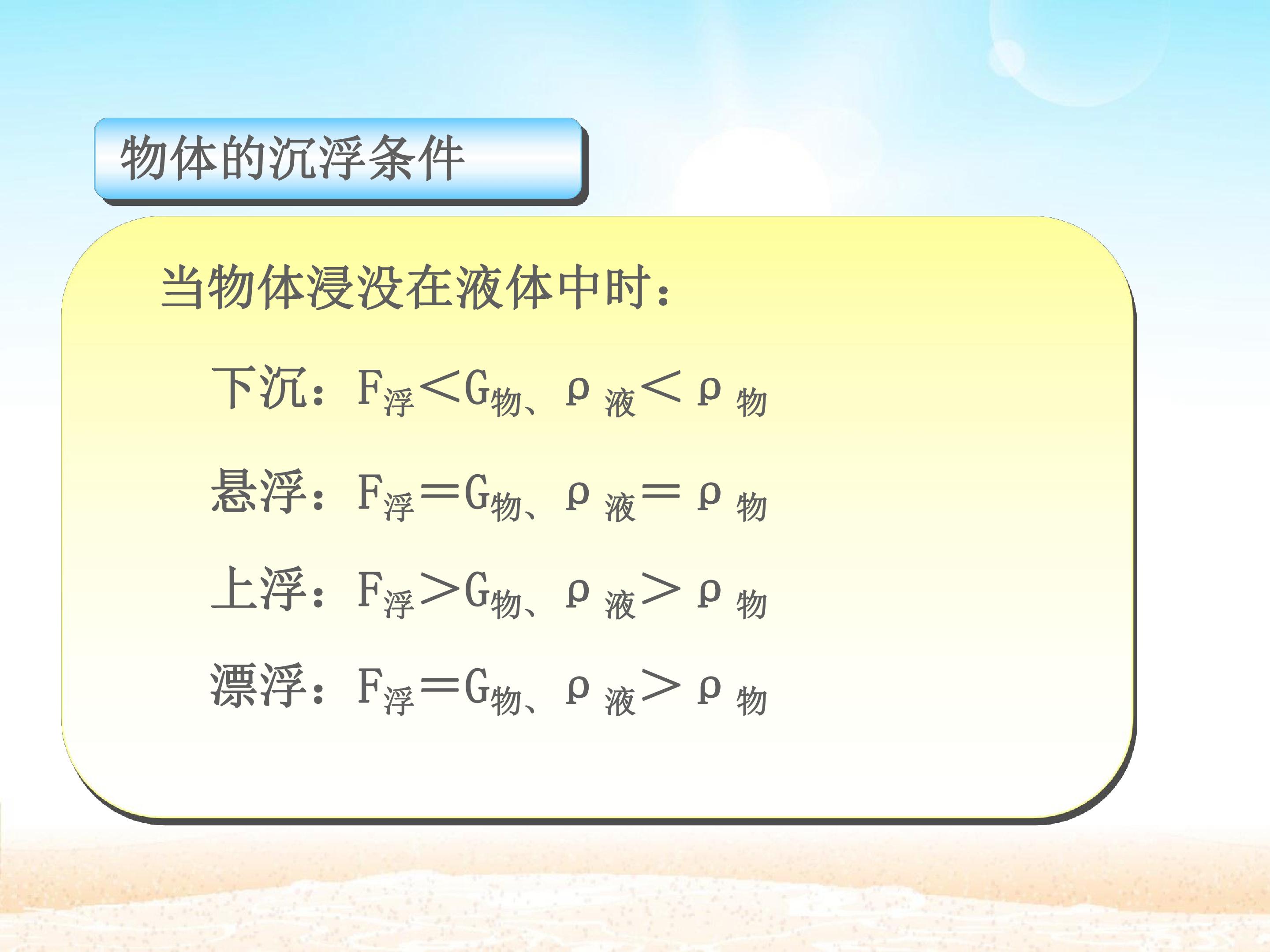 物体的沉浮条件

当物体浸没在液体中时：

下沉：$F_{浮}<G_{物}$、$\rho_{液}<\rho_{物}$

悬浮：$F_{浮}=G_{物}$、$\rho_{液}=\rho_{物}$

上浮：$F_{浮}>G_{物}$、$\rho_{液}>\rho_{物}$

漂浮：$F_{浮}=G_{物}$、$\rho_{液}>\rho_{物}$